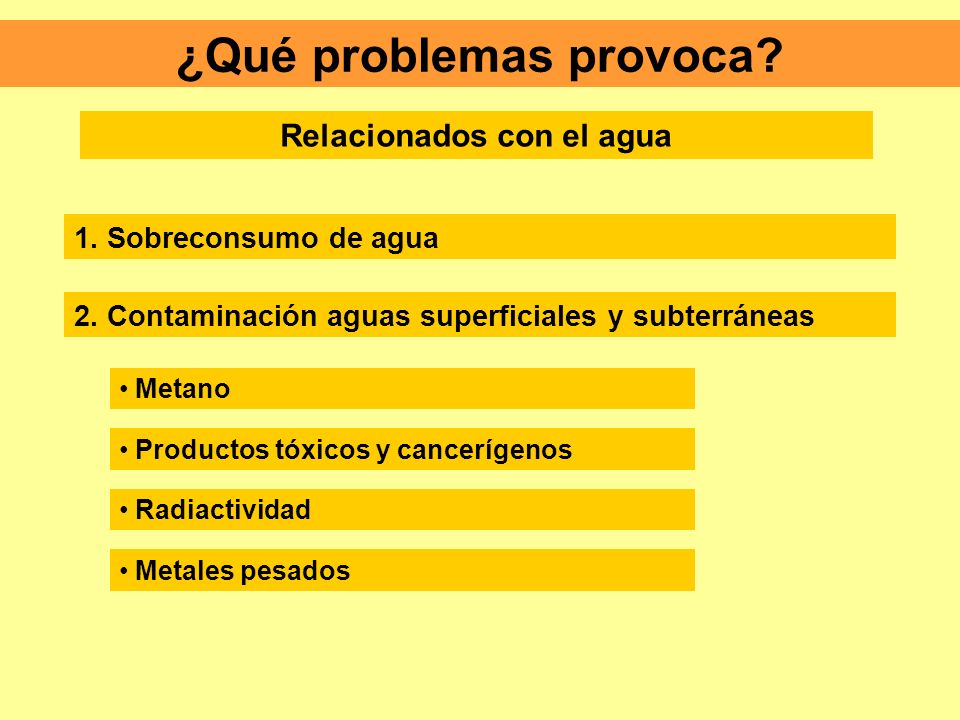 ¿Qué problemas provoca?

Relacionados con el agua

1. Sobreconsumo de agua

2. Contaminación aguas superficiales y subterráneas

• Metano

• Productos tóxicos y cancerígenos

• Radiactividad

• Metales pesados